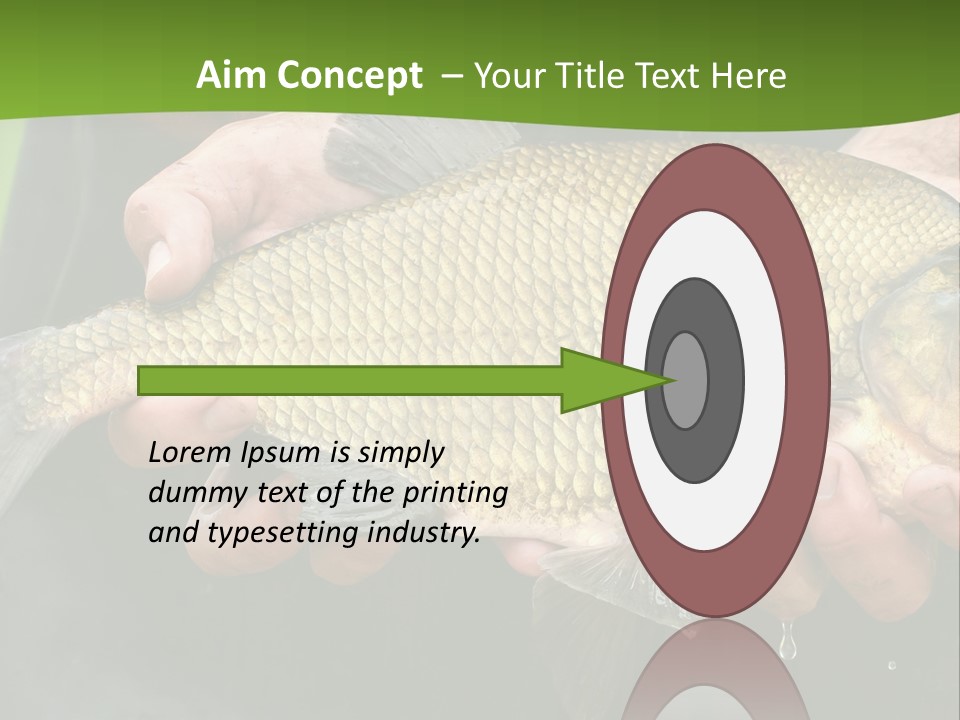 Aim Concept – Your Title Text Here

Lorem Ipsum is simply dummy text of the printing and typesetting industry.